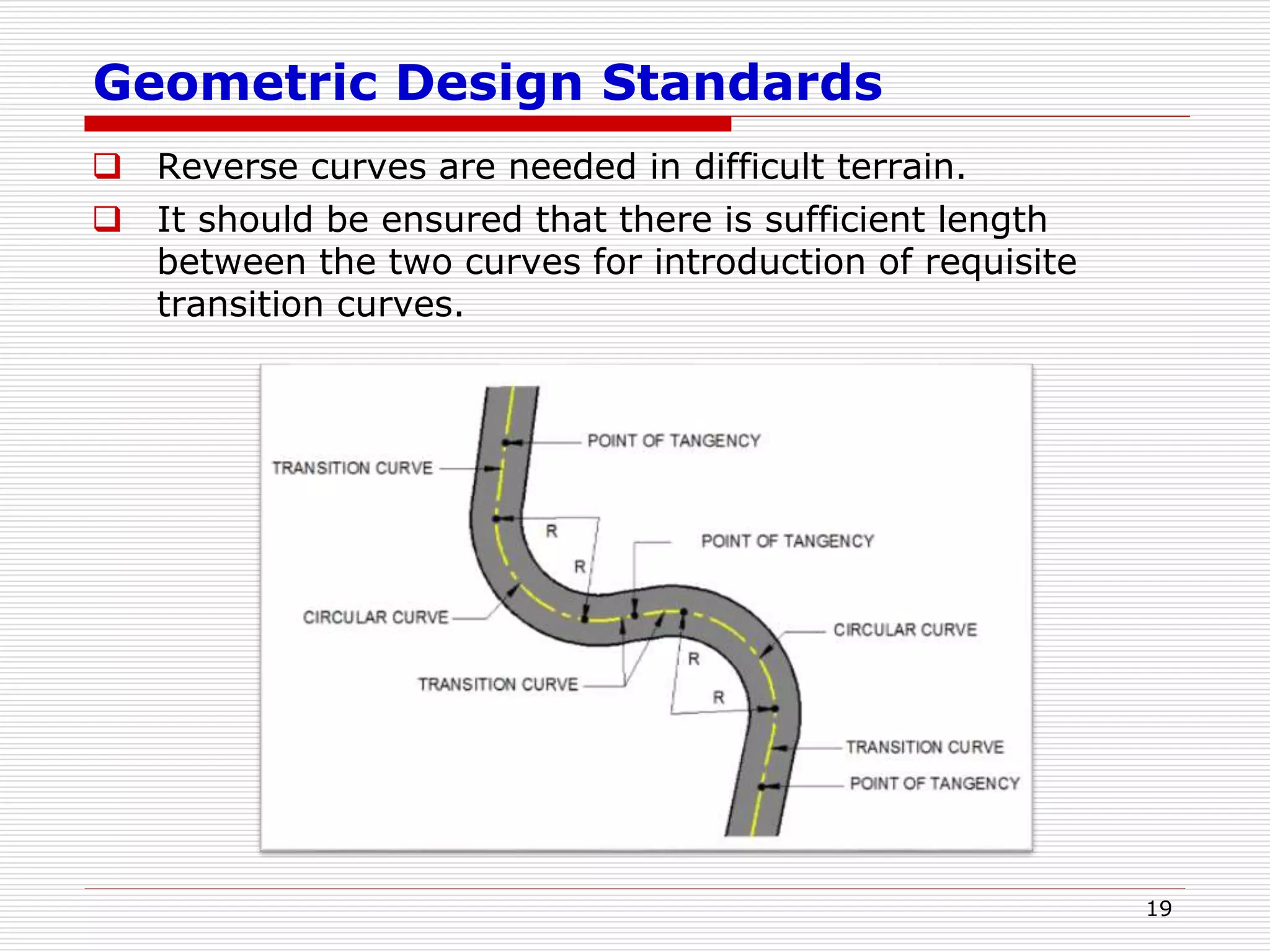 Geometric Design Standards

❑ Reverse curves are needed in difficult terrain.

❑ It should be ensured that there is sufficient length between the two curves for introduction of requisite transition curves.

POINT OF TANGENCY
TRANSITION CURVE
R
R
POINT OF TANGENCY
CIRCULAR CURVE
CIRCULAR CURVE
R
TRANSITION CURVE
R
TRANSITION CURVE
POINT OF TANGENCY

19